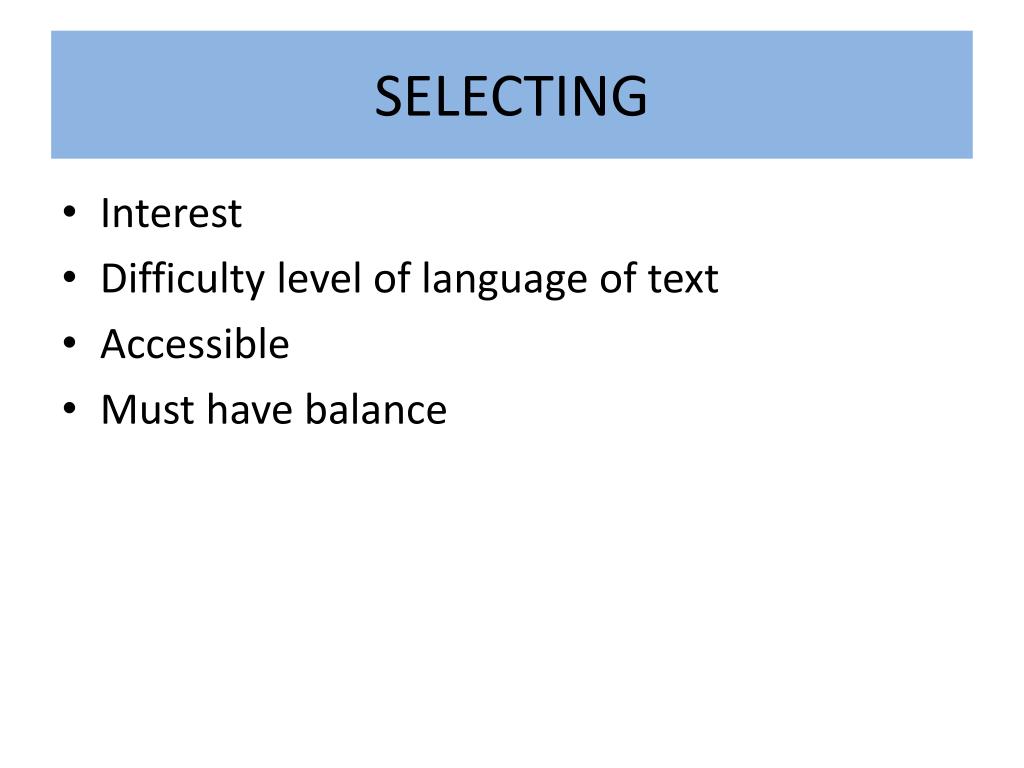 SELECTING

• Interest
• Difficulty level of language of text
• Accessible
• Must have balance